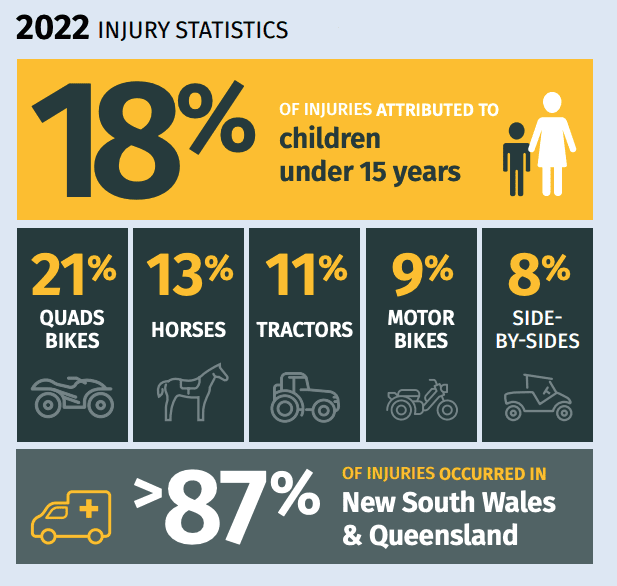 2022 INJURY STATISTICS

18%

OF INJURIES ATTRIBUTED TO children under 15 years

21% QUADS BIKES

13% HORSES

11% TRACTORS

9% MOTOR BIKES

8% SIDE-BY-SIDES

>87%

OF INJURIES OCCURRED IN New South Wales & Queensland